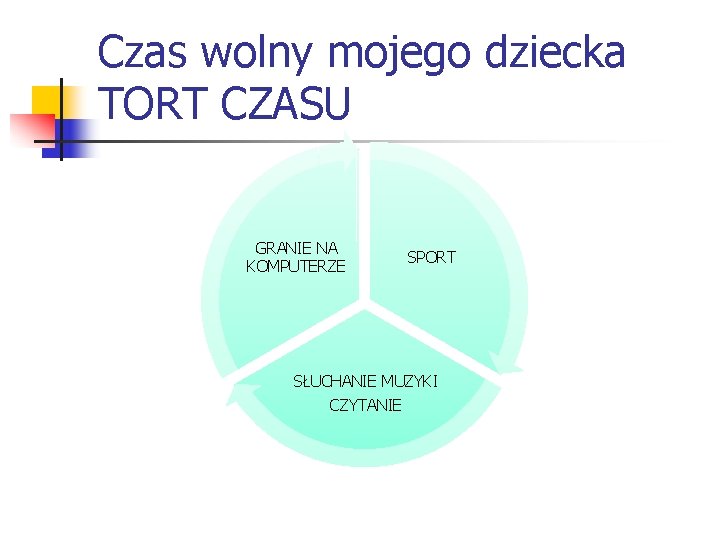 Czas wolny mojego dziecka
TORT CZASU

GRANIE NA KOMPUTERZE

SPORT

SŁUCHANIE MUZYKI
CZYTANIE